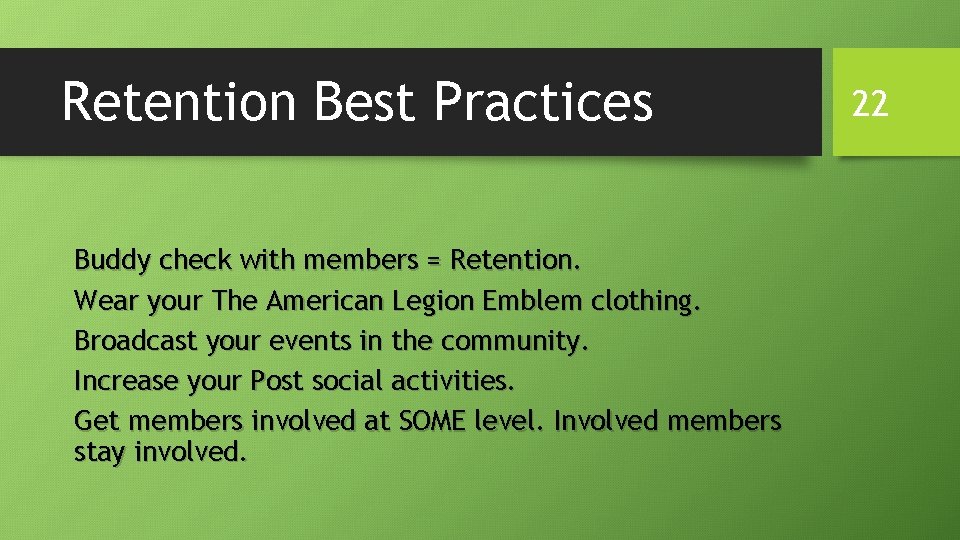 Retention Best Practices

22

Buddy check with members = Retention.

Wear your The American Legion Emblem clothing.

Broadcast your events in the community.

Increase your Post social activities.

Get members involved at SOME level. Involved members stay involved.